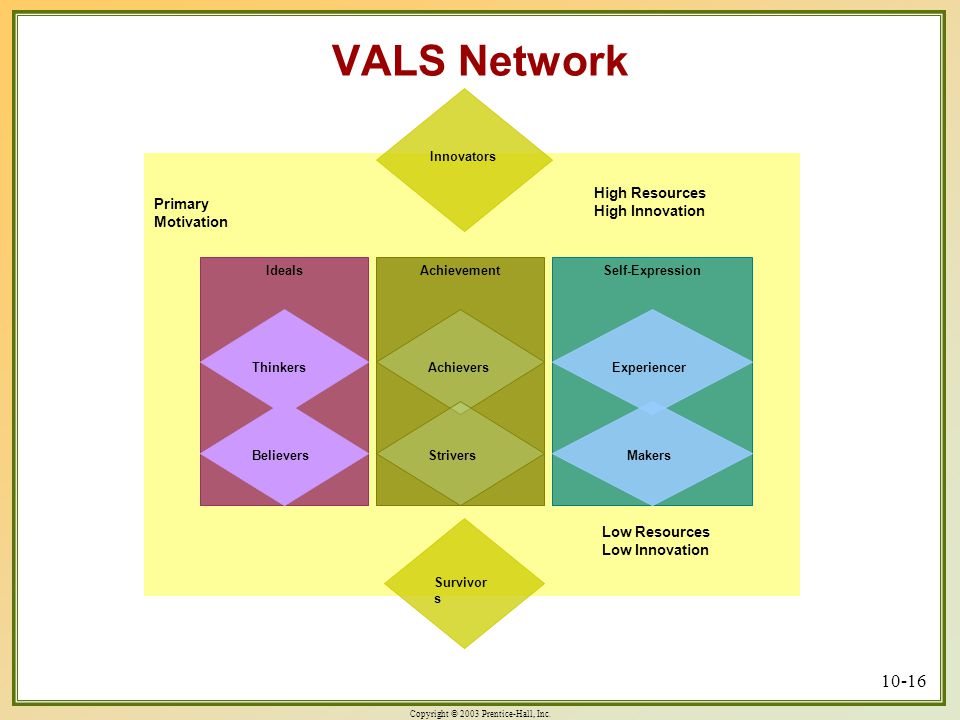 VALS Network

Innovators

Primary Motivation

High Resources High Innovation

Ideals

Achievement

Self-Expression

Thinkers

Achievers

Experiencer

Believers

Strivers

Makers

Low Resources Low Innovation

Survivor s

10-16

Copyright © 2003 Prentice-Hall, Inc.